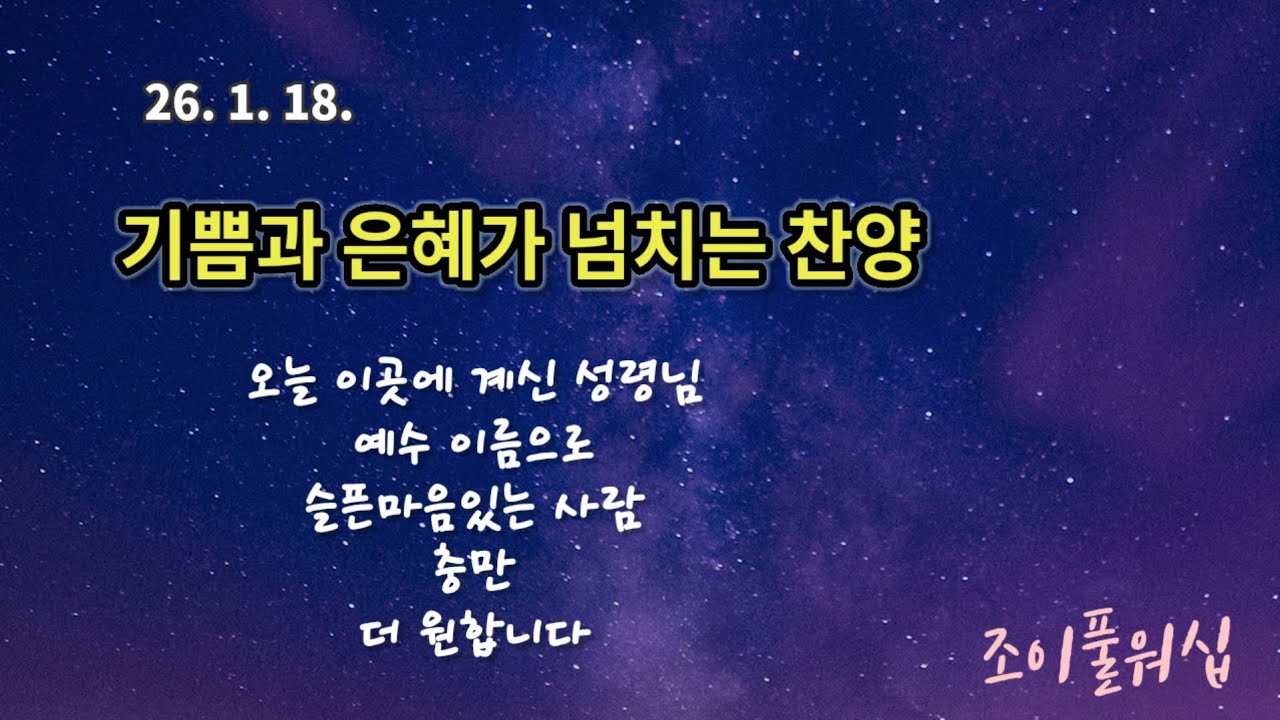 26. 1. 18.

기쁨과 은혜가 넘치는 찬양

오늘 이곳에 계신 성령님
예수 이름으로
슬픈마음있는 사람
충만
더 원합니다

조이풀워십